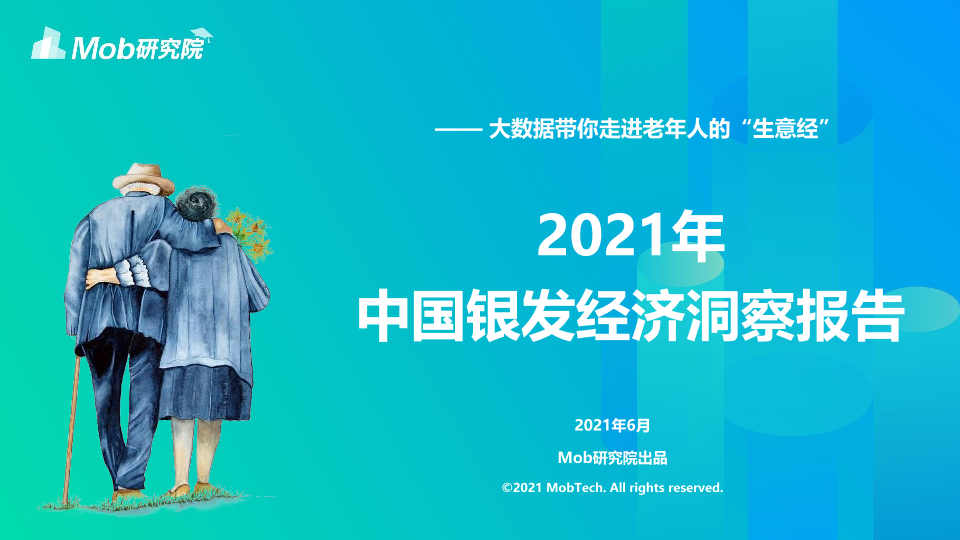 Mob研究院

—— 大数据带你走进老年人的“生意经”

2021年
中国银发经济洞察报告

2021年6月

Mob研究院出品

©2021 MobTech. All rights reserved.